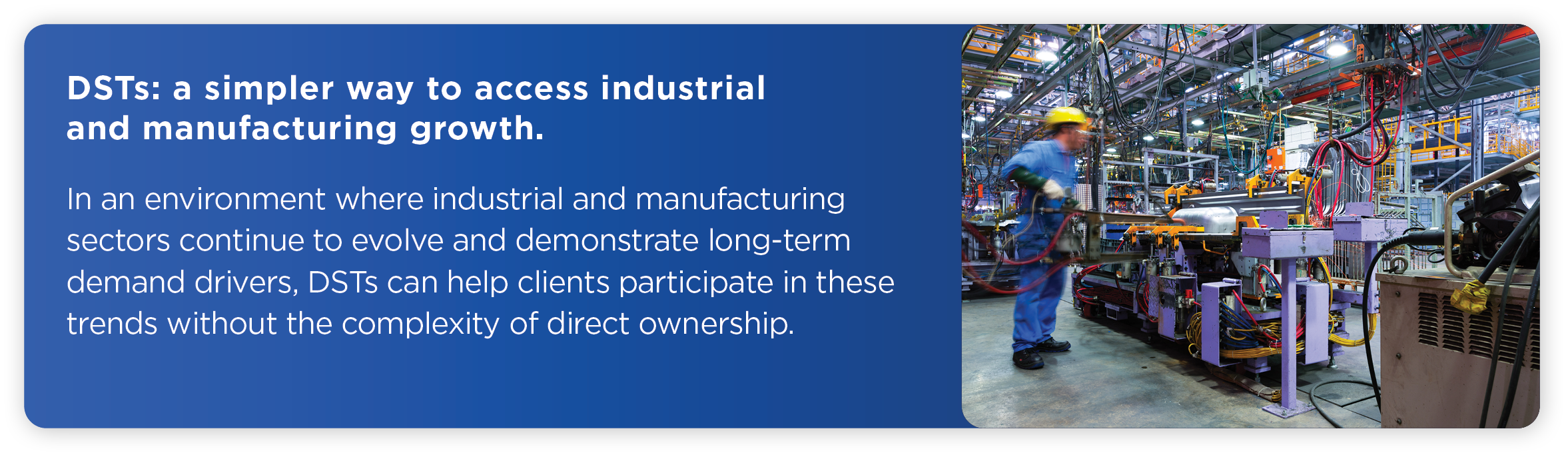 DSTs: a simpler way to access industrial and manufacturing growth.

In an environment where industrial and manufacturing sectors continue to evolve and demonstrate long-term demand drivers, DSTs can help clients participate in these trends without the complexity of direct ownership.